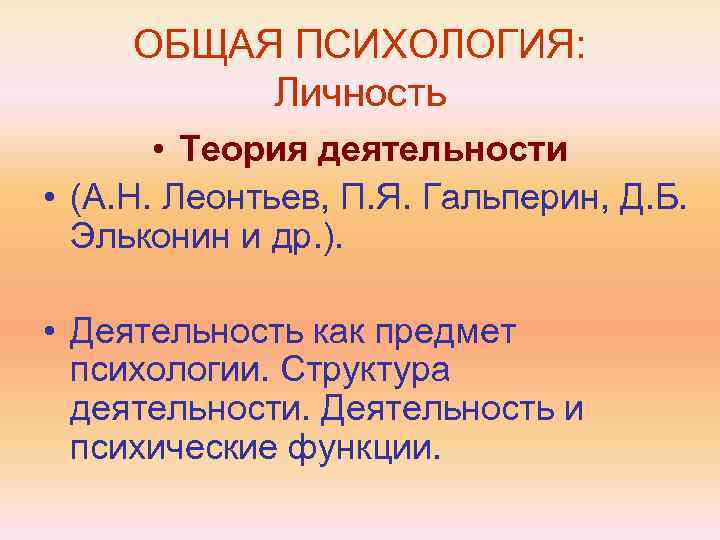 ОБЩАЯ ПСИХОЛОГИЯ: Личность

• Теория деятельности

• (А.Н. Леонтьев, П.Я. Гальперин, Д.Б. Эльконин и др.).

• Деятельность как предмет психологии. Структура деятельности. Деятельность и психические функции.